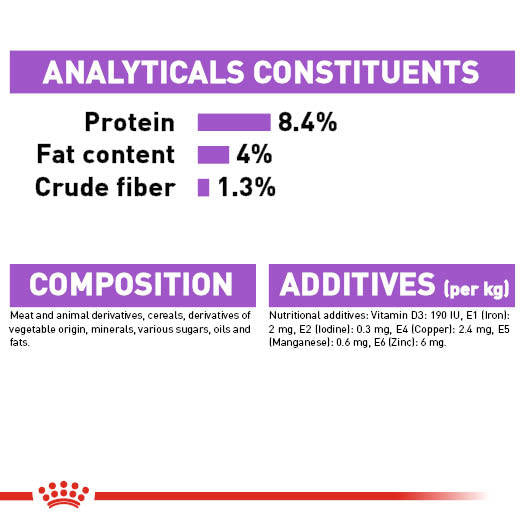 ANALYTICALS CONSTITUENTS

Protein 8.4%
Fat content 4%
Crude fiber 1.3%

COMPOSITION

Meat and animal derivatives, cereals, derivatives of vegetable origin, minerals, various sugars, oils and fats.

ADDITIVES (per kg)

Nutritional additives: Vitamin D3: 190 IU, E1 (Iron): 2 mg, E2 (Iodine): 0.3 mg, E4 (Copper): 2.4 mg, E5 (Manganese): 0.6 mg, E6 (Zinc): 6 mg.